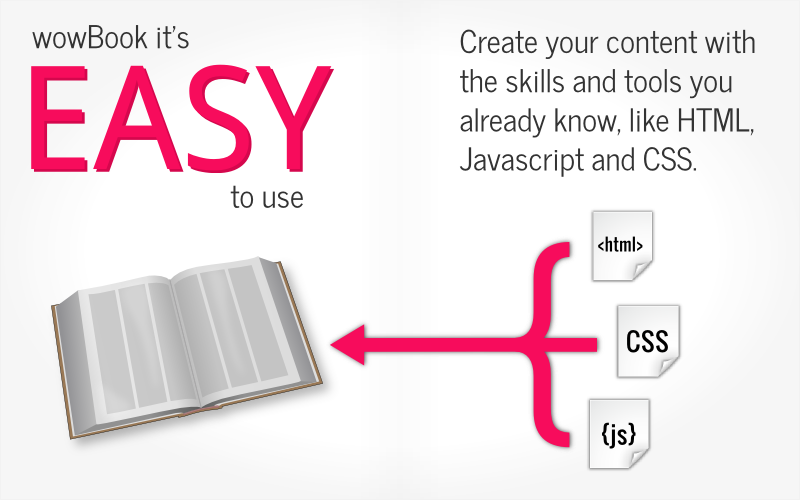 wowBook it's
EASY
to use

Create your content with the skills and tools you already know, like HTML, Javascript and CSS.

<html>

CSS

{js}